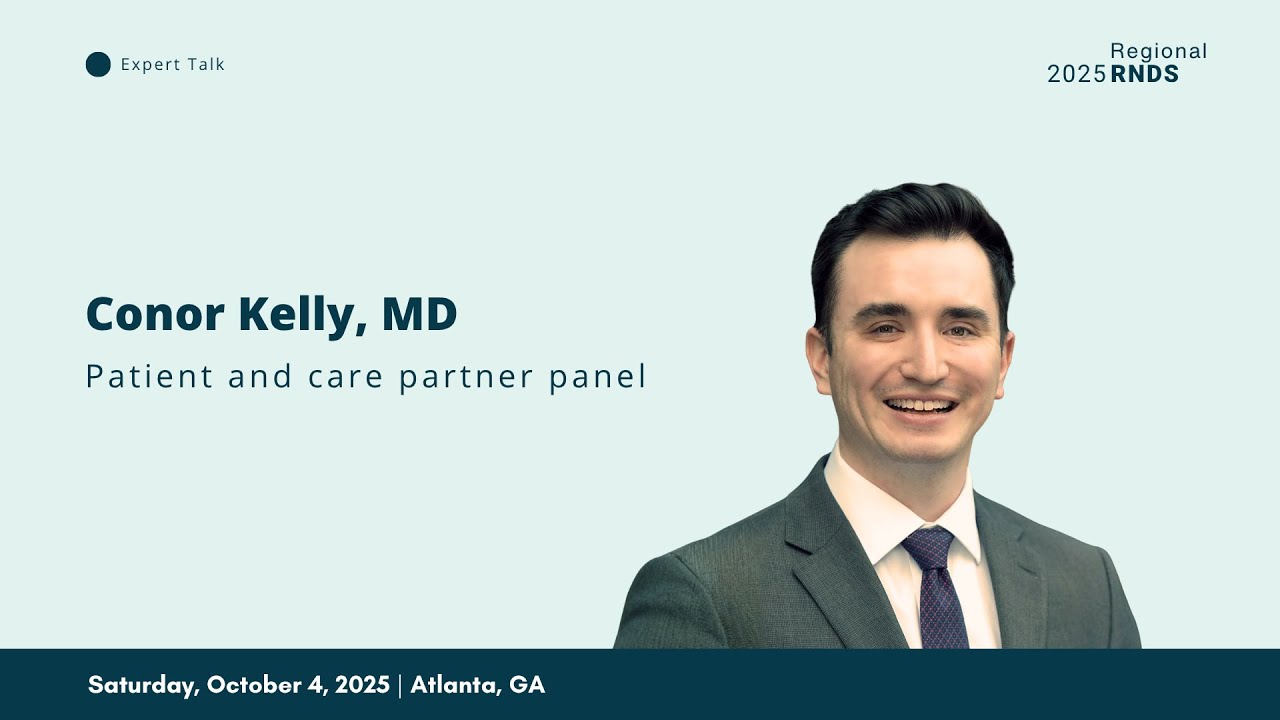 Expert Talk

Regional
2025 RNDS

Conor Kelly, MD

Patient and care partner panel

Saturday, October 4, 2025 | Atlanta, GA